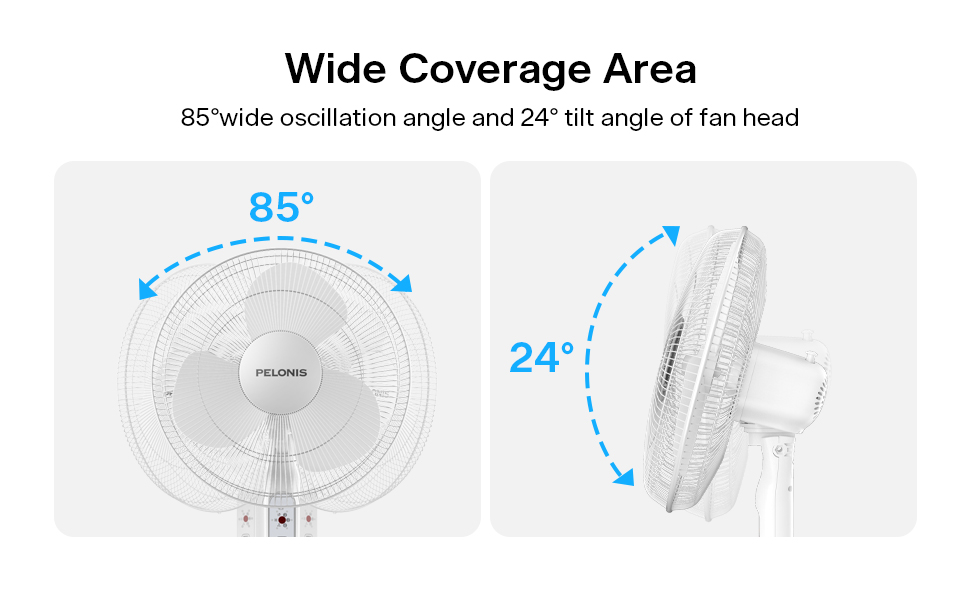 Wide Coverage Area

85°wide oscillation angle and 24° tilt angle of fan head

85°

PELONIS

24°